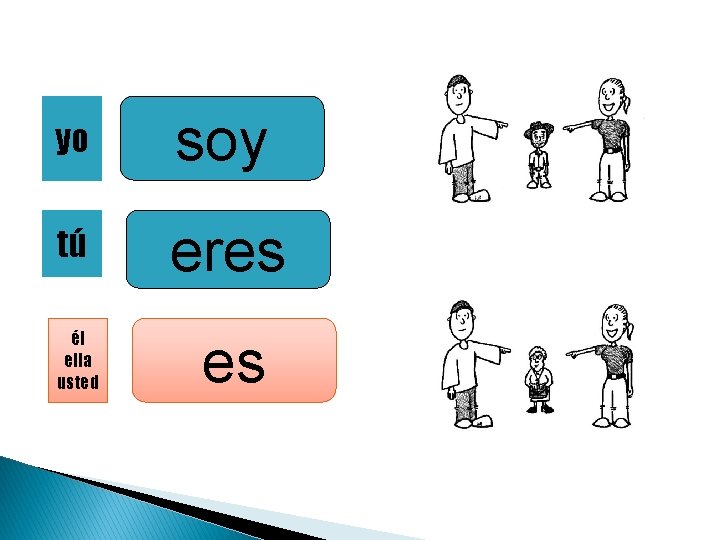 yo

soy

tú

eres

él
ella
usted

es